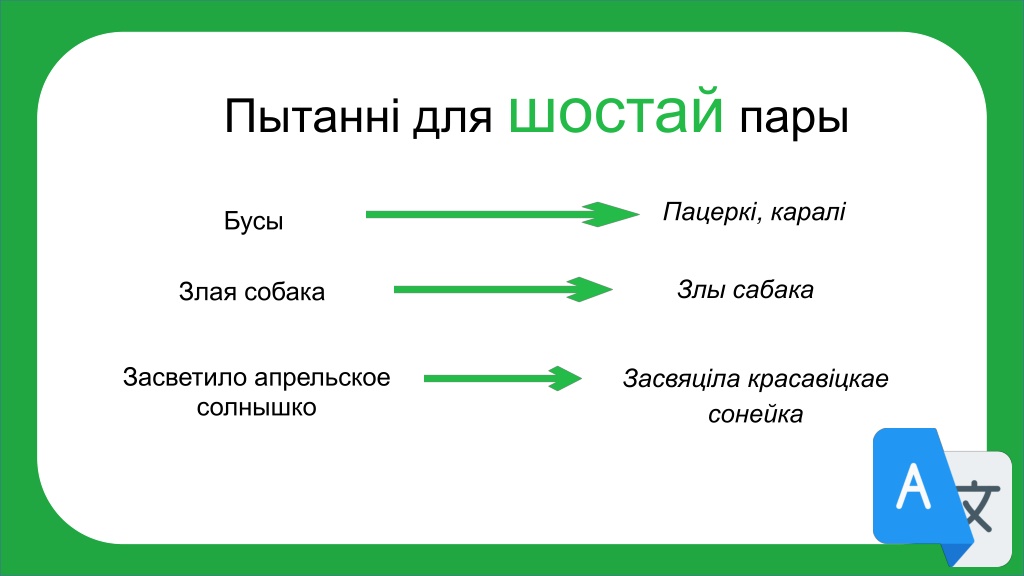 Пытанні для шостай пары

Бусы

Пацеркі, каралі

Злая собака

Злы сабака

Засветило апрельское солнышко

Засвяціла красавіцкае сонейка

A

文